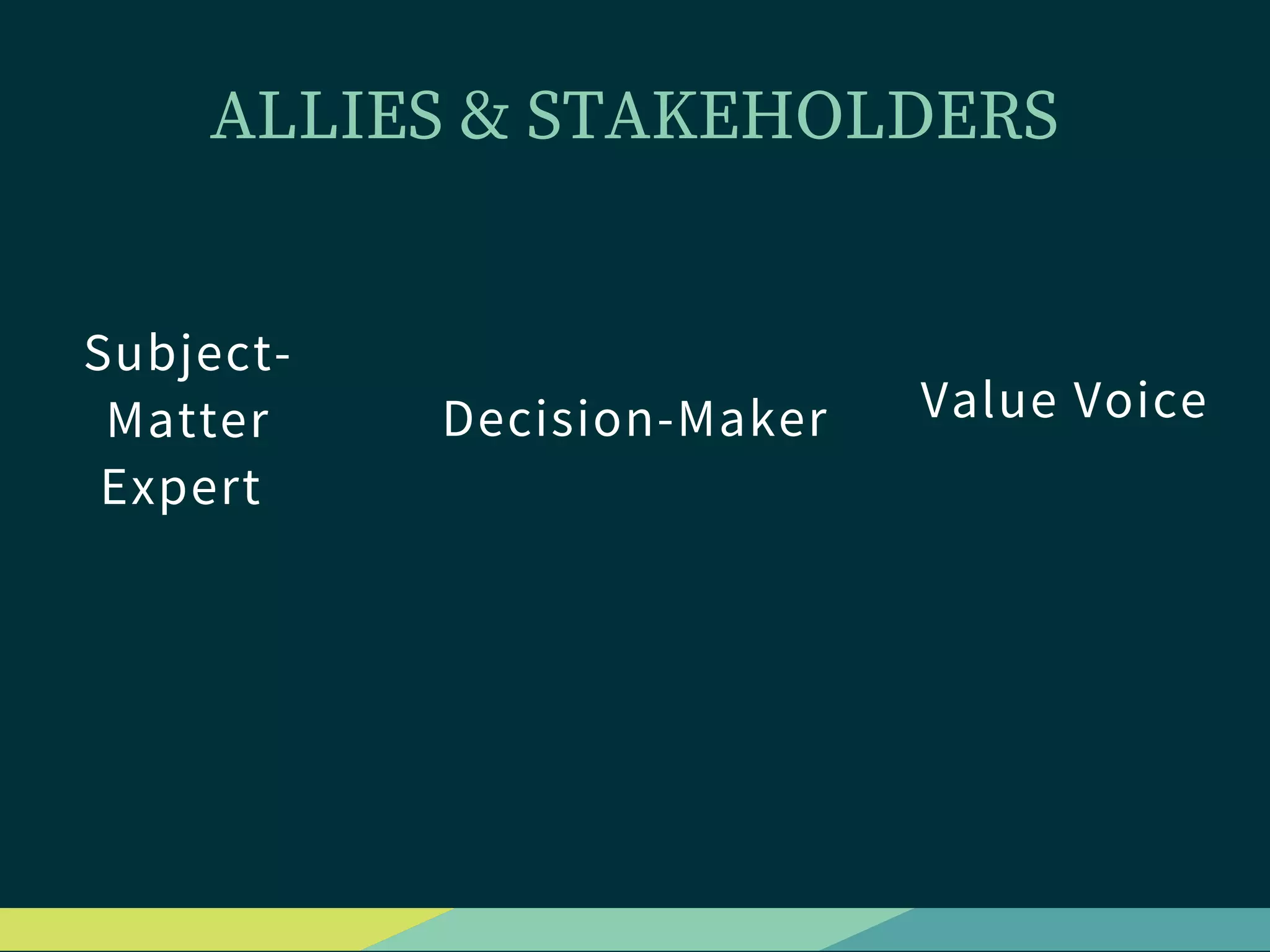 ALLIES & STAKEHOLDERS

Subject-Matter Expert

Decision-Maker

Value Voice